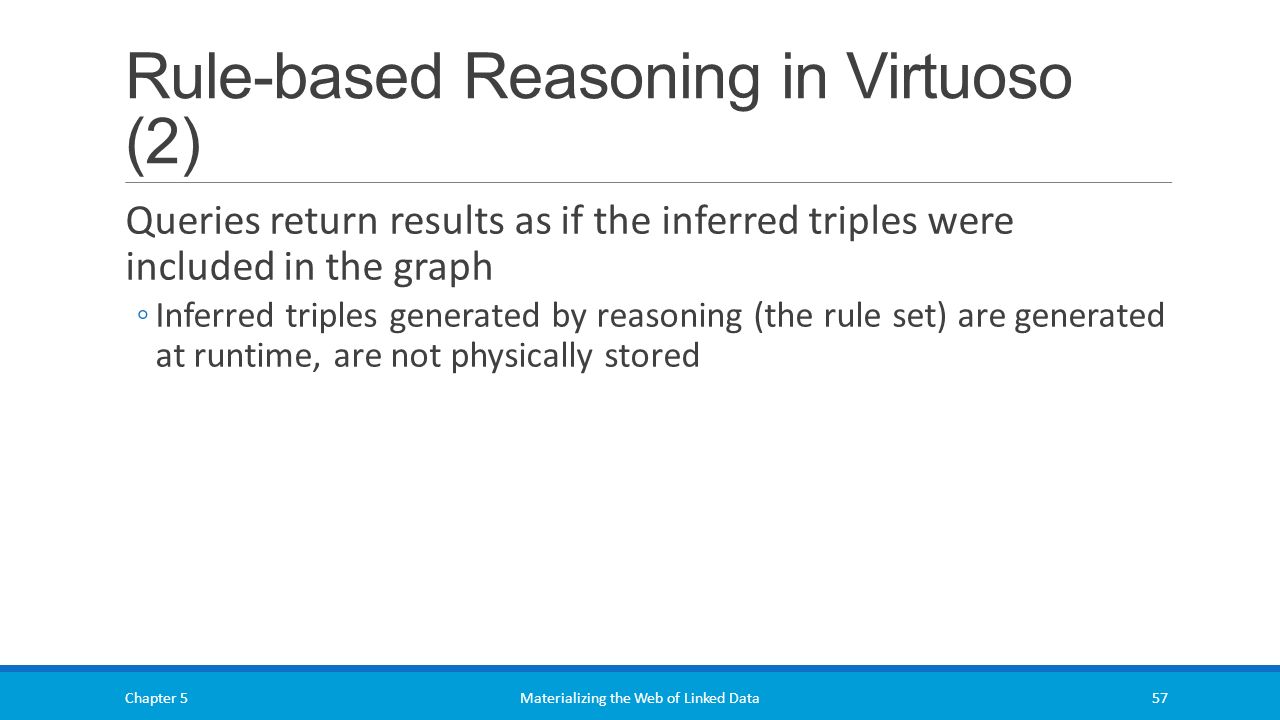 Rule-based Reasoning in Virtuoso (2)

Queries return results as if the inferred triples were included in the graph

◦ Inferred triples generated by reasoning (the rule set) are generated at runtime, are not physically stored

Chapter 5

Materializing the Web of Linked Data

57